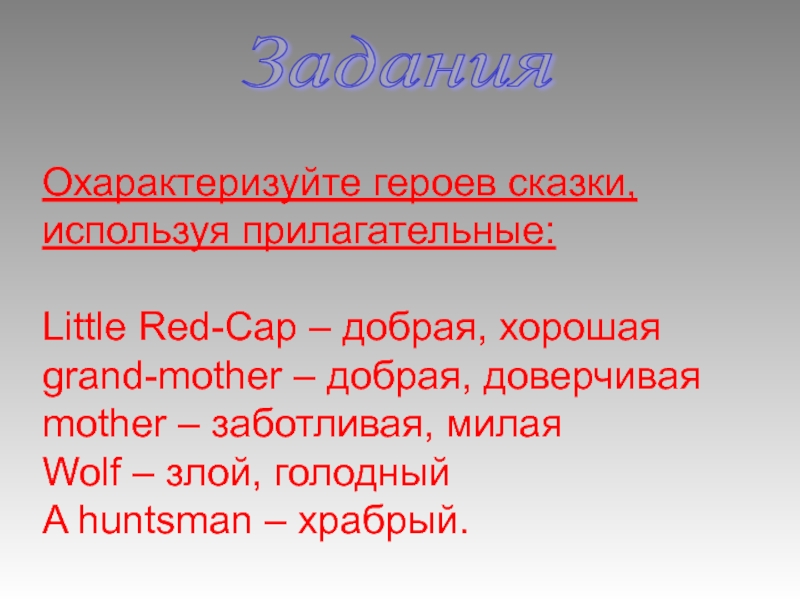 Задания

Охарактеризуйте героев сказки, используя прилагательные:

Little Red-Cap – добрая, хорошая
grand-mother – добрая, доверчивая
mother – заботливая, милая
Wolf – злой, голодный
A huntsman – храбрый.